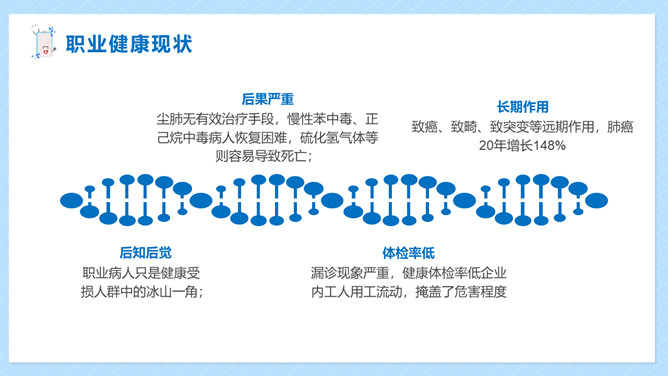 职业健康现状

后果严重
尘肺无有效治疗手段，慢性苯中毒、正己烷中毒病人恢复困难，硫化氢气体等则容易导致死亡；

长期作用
致癌、致畸、致突变等远期作用，肺癌20年增长148%

后知后觉
职业病人只是健康受损人群中的冰山一角；

体检率低
漏诊现象严重，健康体检率低企业内工人用工流动，掩盖了危害程度